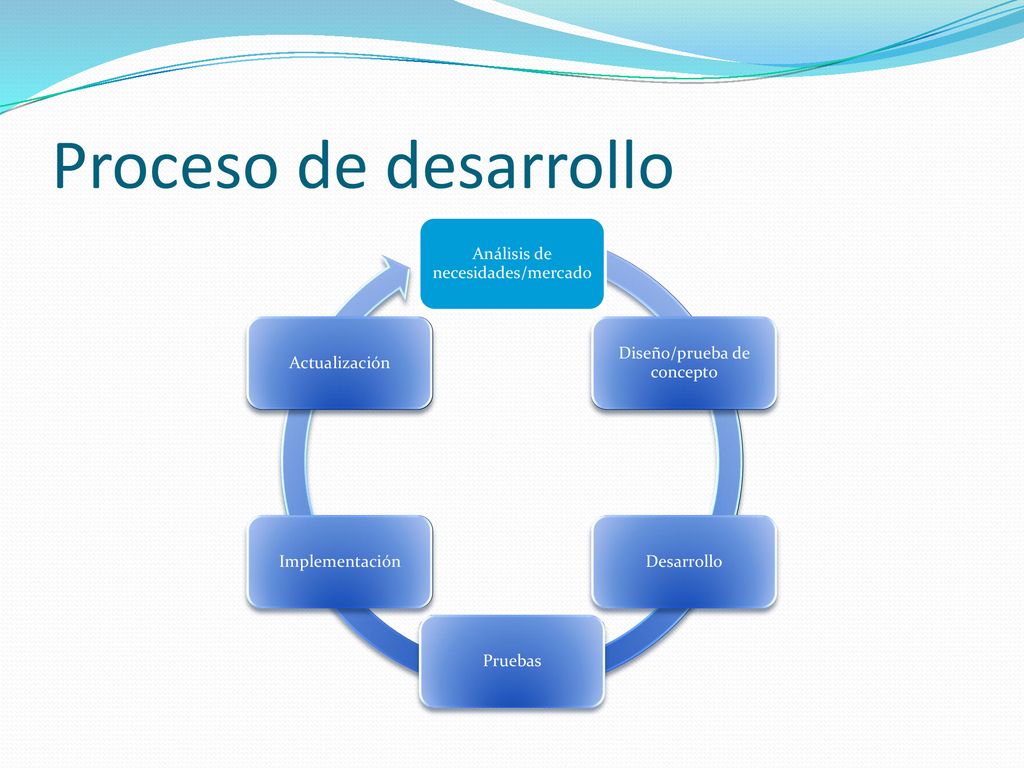 Proceso de desarrollo

Análisis de necesidades/mercado

Diseño/prueba de concepto

Desarrollo

Pruebas

Implementación

Actualización